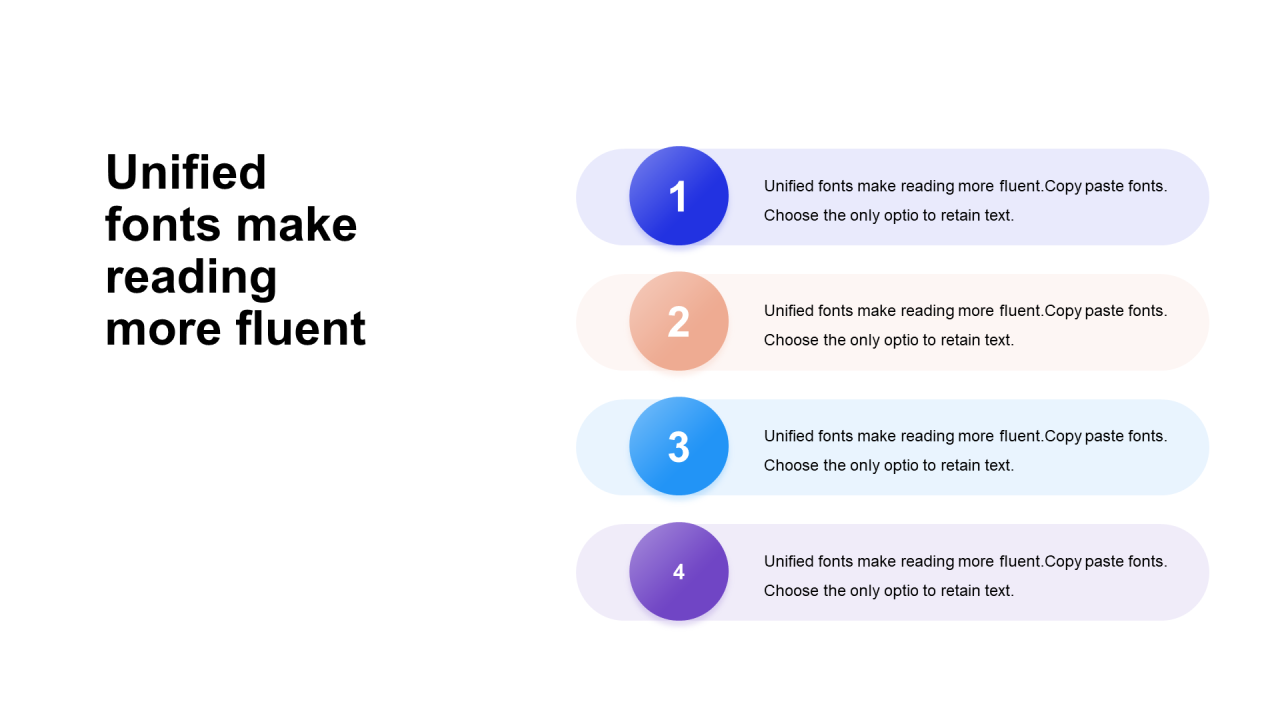 Unified fonts make reading more fluent

1

Unified fonts make reading more fluent.Copy paste fonts. Choose the only optio to retain text.

2

Unified fonts make reading more fluent.Copy paste fonts. Choose the only optio to retain text.

3

Unified fonts make reading more fluent.Copy paste fonts. Choose the only optio to retain text.

4

Unified fonts make reading more fluent.Copy paste fonts. Choose the only optio to retain text.